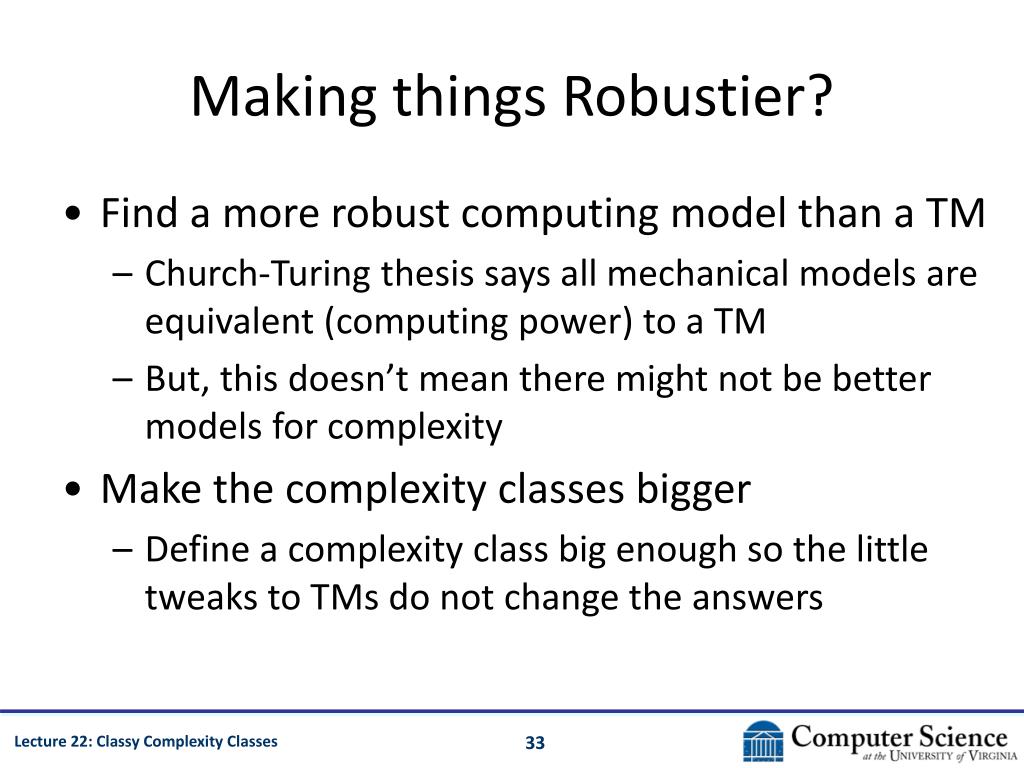 Making things Robustier?

• Find a more robust computing model than a TM
  – Church-Turing thesis says all mechanical models are equivalent (computing power) to a TM
  – But, this doesn't mean there might not be better models for complexity
• Make the complexity classes bigger
  – Define a complexity class big enough so the little tweaks to TMs do not change the answers

Lecture 22: Classy Complexity Classes

33

Computer Science at the University of Virginia